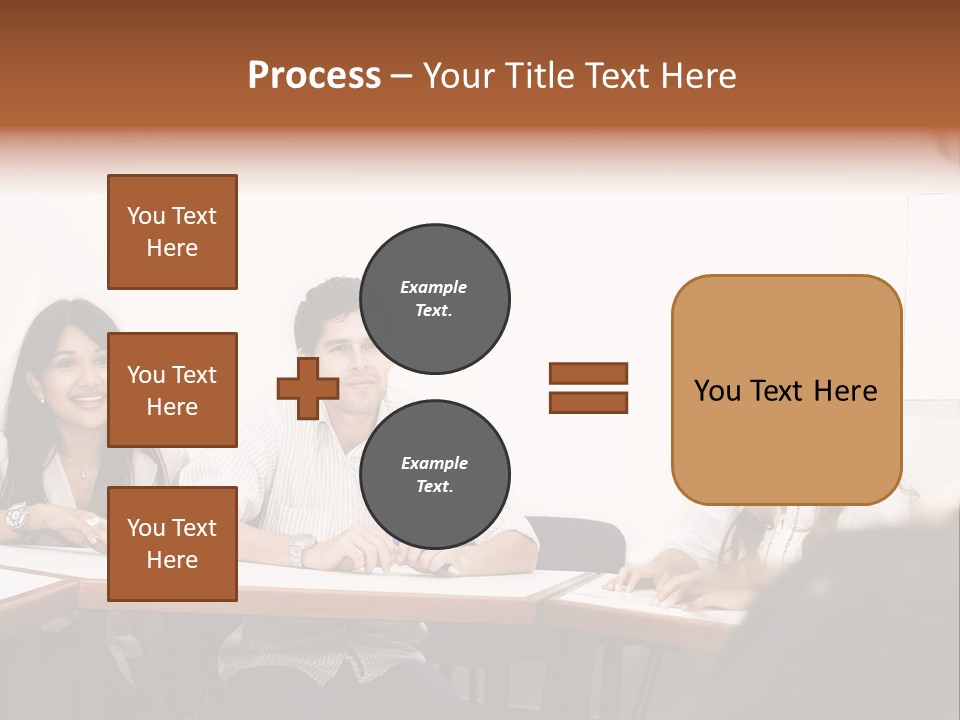 Process – Your Title Text Here

You Text Here

You Text Here

You Text Here

Example Text.

Example Text.

You Text Here